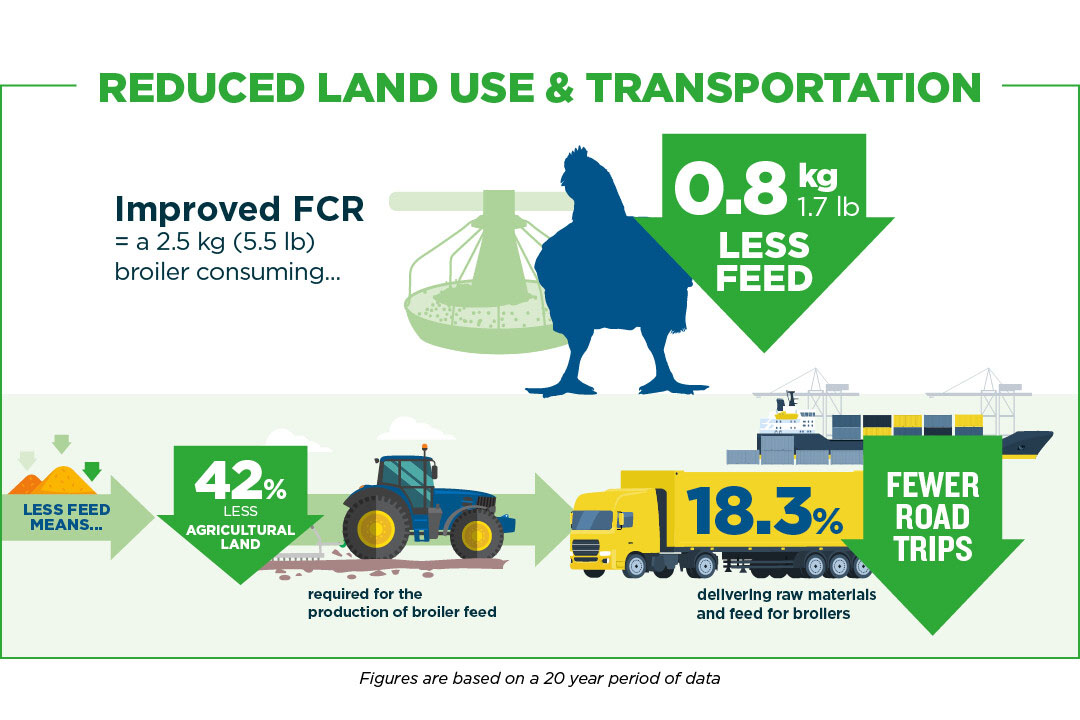 REDUCED LAND USE & TRANSPORTATION

Improved FCR
= a 2.5 kg (5.5 lb) broiler consuming...

0.8 kg
1.7 lb
LESS FEED

LESS FEED MEANS...

42%
LESS
AGRICULTURAL LAND

required for the production of broiler feed

18.3%

FEWER ROAD TRIPS

delivering raw materials and feed for broilers

Figures are based on a 20 year period of data